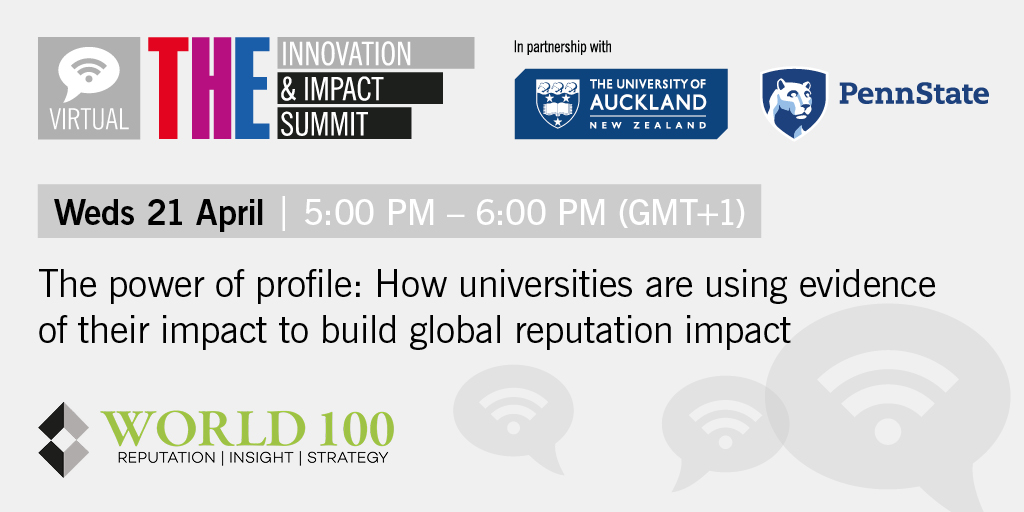 VIRTUAL

THE

INNOVATION & IMPACT SUMMIT

In partnership with

THE UNIVERSITY OF AUCKLAND NEW ZEALAND

PennState

Weds 21 April | 5:00 PM – 6:00 PM (GMT+1)

The power of profile: How universities are using evidence of their impact to build global reputation impact

WORLD 100
REPUTATION | INSIGHT | STRATEGY